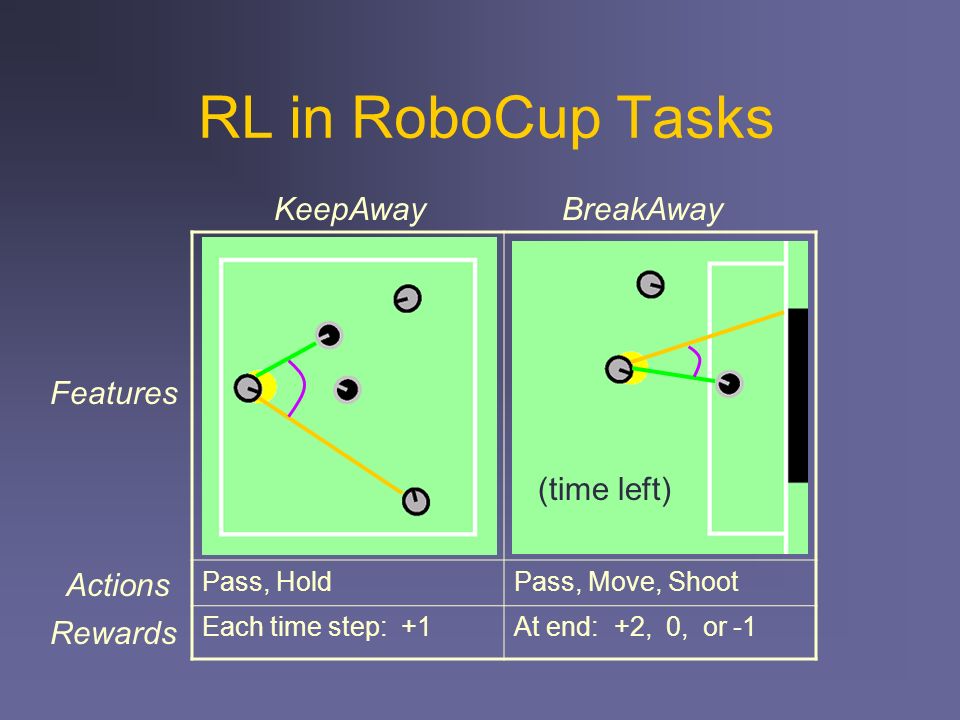 RL in RoboCup Tasks

| | KeepAway | BreakAway |
|---|---|---|
| Features | | (time left) |
| Actions | Pass, Hold | Pass, Move, Shoot |
| Rewards | Each time step: +1 | At end: +2, 0, or -1 |